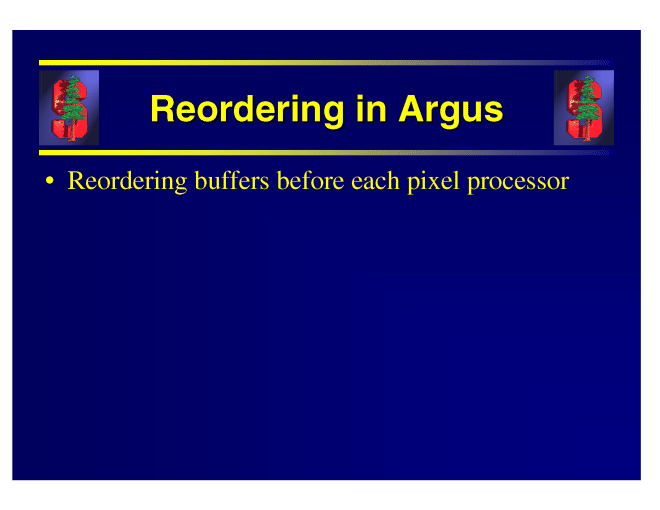 Reordering in Argus

• Reordering buffers before each pixel processor